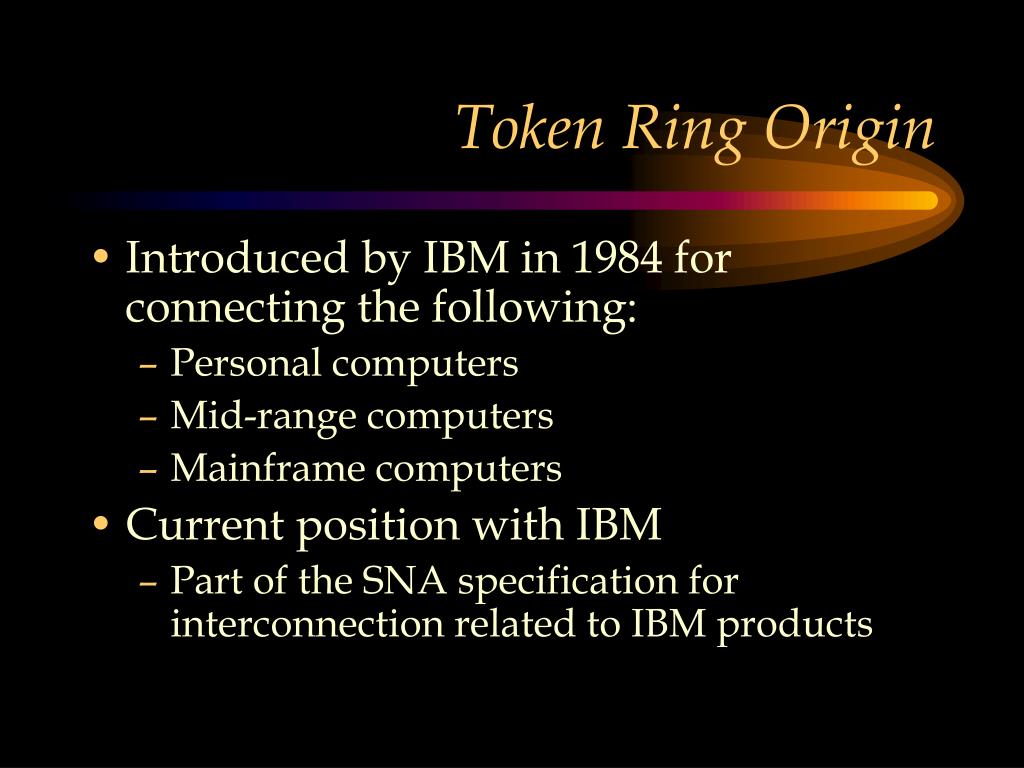 Token Ring Origin

• Introduced by IBM in 1984 for connecting the following:
– Personal computers
– Mid-range computers
– Mainframe computers
• Current position with IBM
– Part of the SNA specification for interconnection related to IBM products